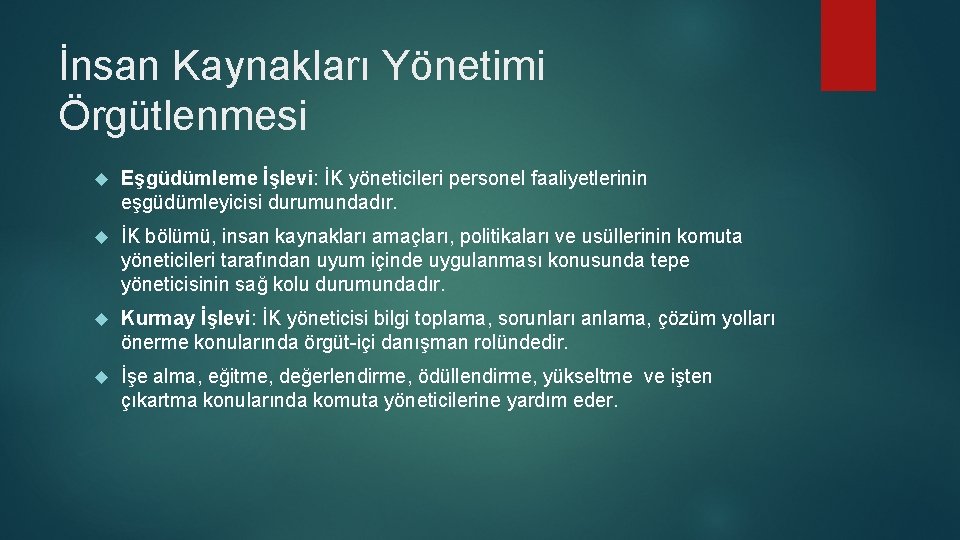 İnsan Kaynakları Yönetimi Örgütlenmesi

Eşgüdümleme İşlevi: İK yöneticileri personel faaliyetlerinin eşgüdümleyicisi durumundadır.

İK bölümü, insan kaynakları amaçları, politikaları ve usüllerinin komuta yöneticileri tarafından uyum içinde uygulanması konusunda tepe yöneticisinin sağ kolu durumundadır.

Kurmay İşlevi: İK yöneticisi bilgi toplama, sorunları anlama, çözüm yolları önerme konularında örgüt-içi danışman rolündedir.

İşe alma, eğitme, değerlendirme, ödüllendirme, yükseltme ve işten çıkartma konularında komuta yöneticilerine yardım eder.